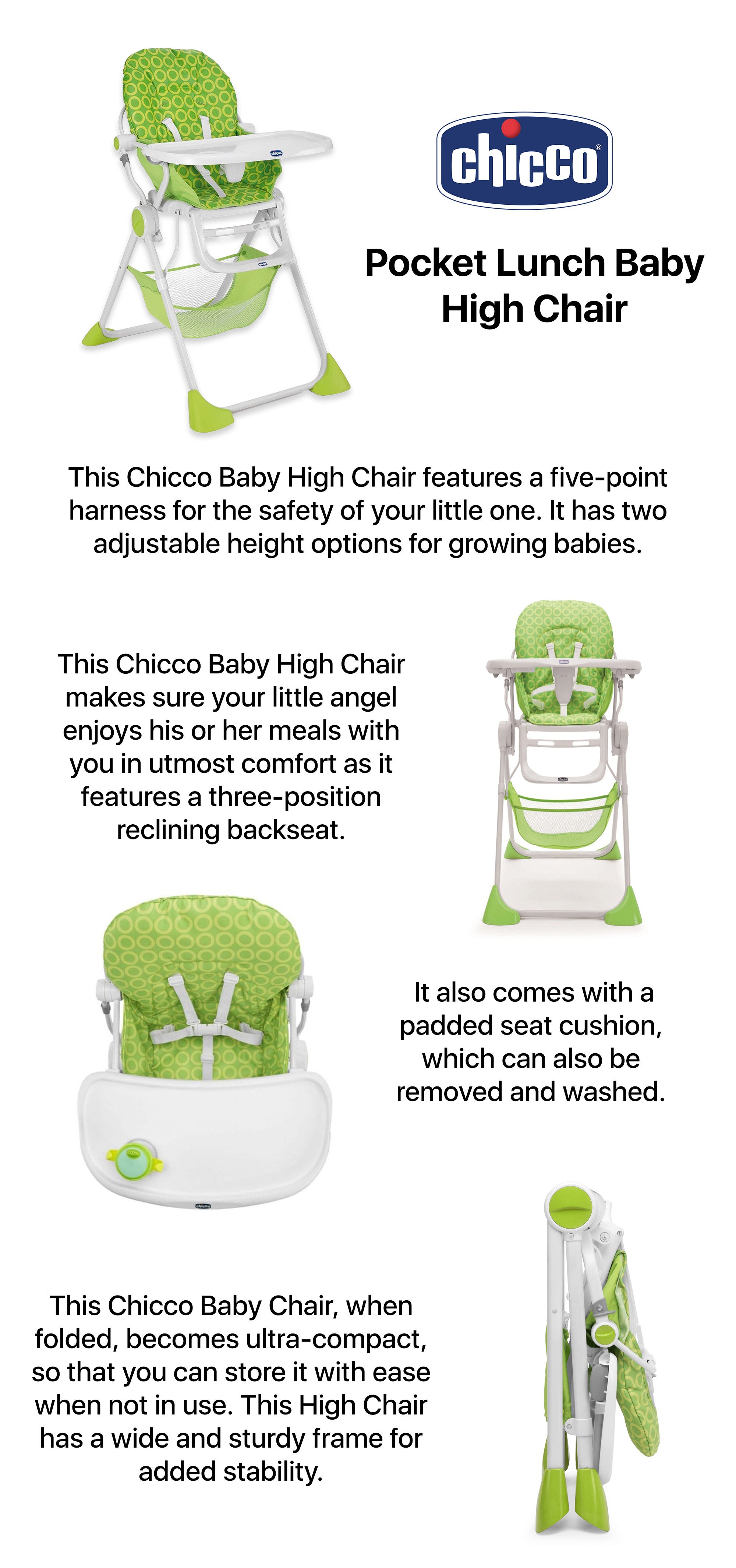 chicco

Pocket Lunch Baby High Chair

This Chicco Baby High Chair features a five-point harness for the safety of your little one. It has two adjustable height options for growing babies.

This Chicco Baby High Chair makes sure your little angel enjoys his or her meals with you in utmost comfort as it features a three-position reclining backseat.

It also comes with a padded seat cushion, which can also be removed and washed.

This Chicco Baby Chair, when folded, becomes ultra-compact, so that you can store it with ease when not in use. This High Chair has a wide and sturdy frame for added stability.